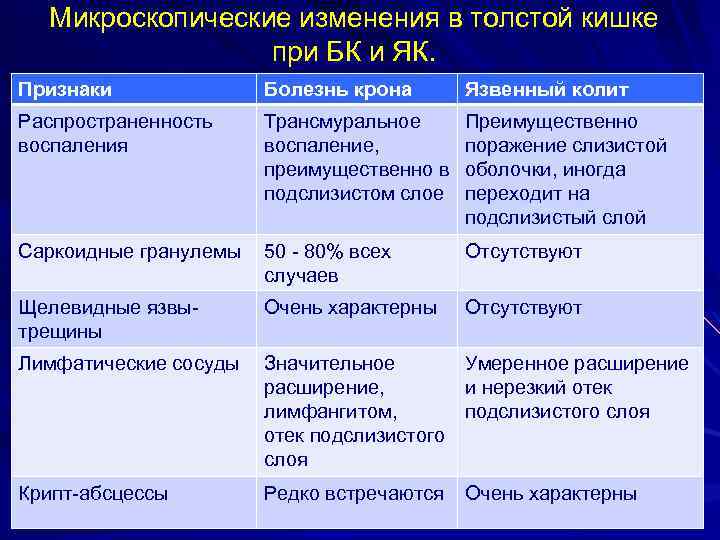 Микроскопические изменения в толстой кишке при БК и ЯК.

| Признаки | Болезнь крона | Язвенный колит |
|---|---|---|
| Распространенность воспаления | Трансмуральное воспаление, преимущественно в подслизистом слое | Преимущественно поражение слизистой оболочки, иногда переходит на подслизистый слой |
| Саркоидные гранулемы | 50 - 80% всех случаев | Отсутствуют |
| Щелевидные язвы-трещины | Очень характерны | Отсутствуют |
| Лимфатические сосуды | Значительное расширение, лимфангитом, отек подслизистого слоя | Умеренное расширение и нерезкий отек подслизистого слоя |
| Крипт-абсцессы | Редко встречаются | Очень характерны |